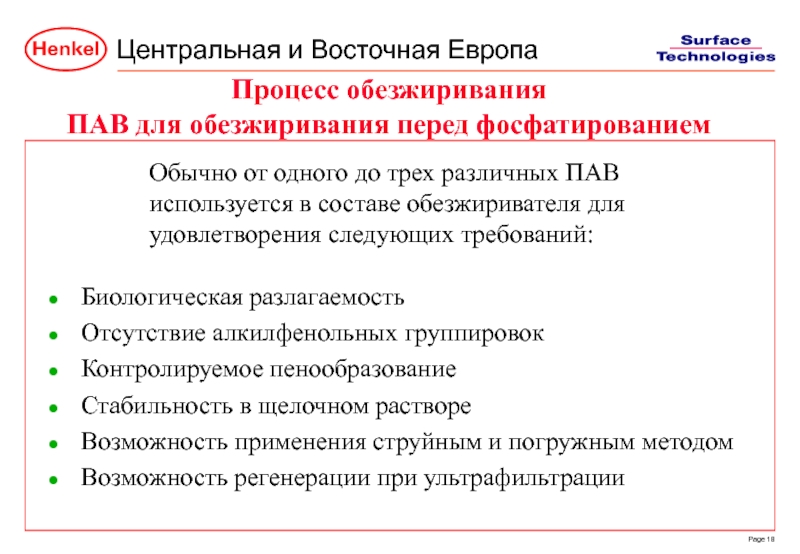 Henkel Центральная и Восточная Европа

Surface Technologies

Процесс обезжиривания
ПАВ для обезжиривания перед фосфатированием

Обычно от одного до трех различных ПАВ используется в составе обезжиривателя для удовлетворения следующих требований:

- Биологическая разлагаемость
- Отсутствие алкилфенольных группировок
- Контролируемое пенообразование
- Стабильность в щелочном растворе
- Возможность применения струйным и погружным методом
- Возможность регенерации при ультрафильтрации

Page 18